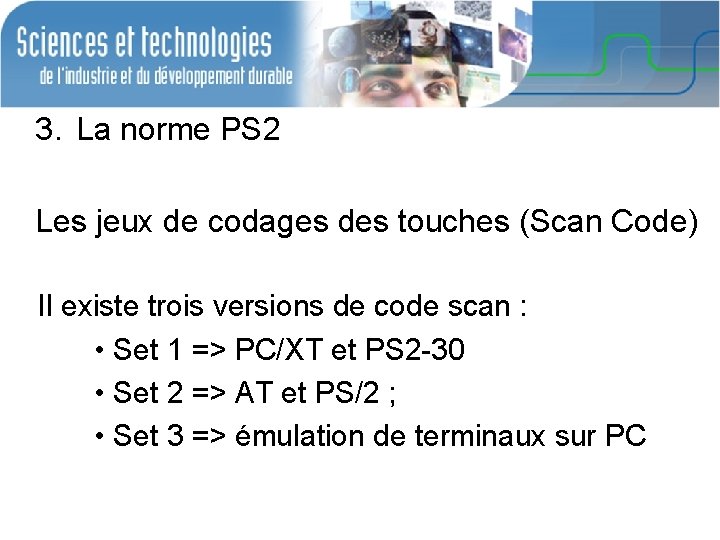 Sciences et technologies
de l'industrie et du développement durable

3. La norme PS2

Les jeux de codages des touches (Scan Code)

Il existe trois versions de code scan :
• Set 1 => PC/XT et PS2-30
• Set 2 => AT et PS/2 ;
• Set 3 => émulation de terminaux sur PC